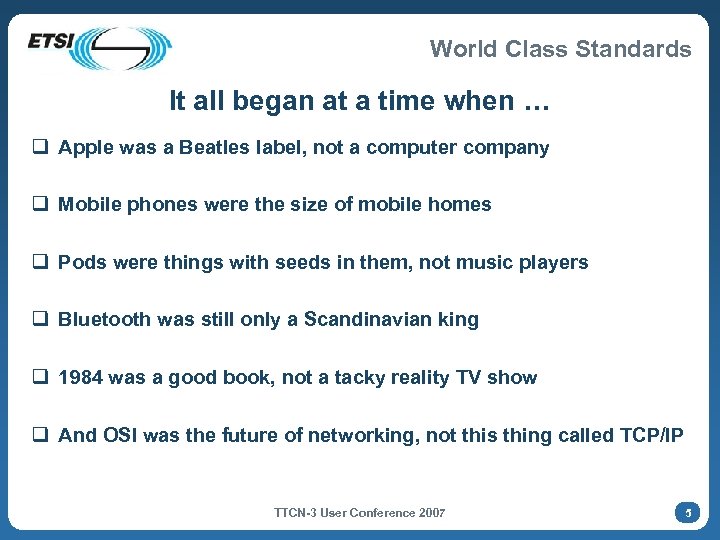 ETSI

World Class Standards

It all began at a time when …

❑ Apple was a Beatles label, not a computer company

❑ Mobile phones were the size of mobile homes

❑ Pods were things with seeds in them, not music players

❑ Bluetooth was still only a Scandinavian king

❑ 1984 was a good book, not a tacky reality TV show

❑ And OSI was the future of networking, not this thing called TCP/IP

TTCN-3 User Conference 2007

5